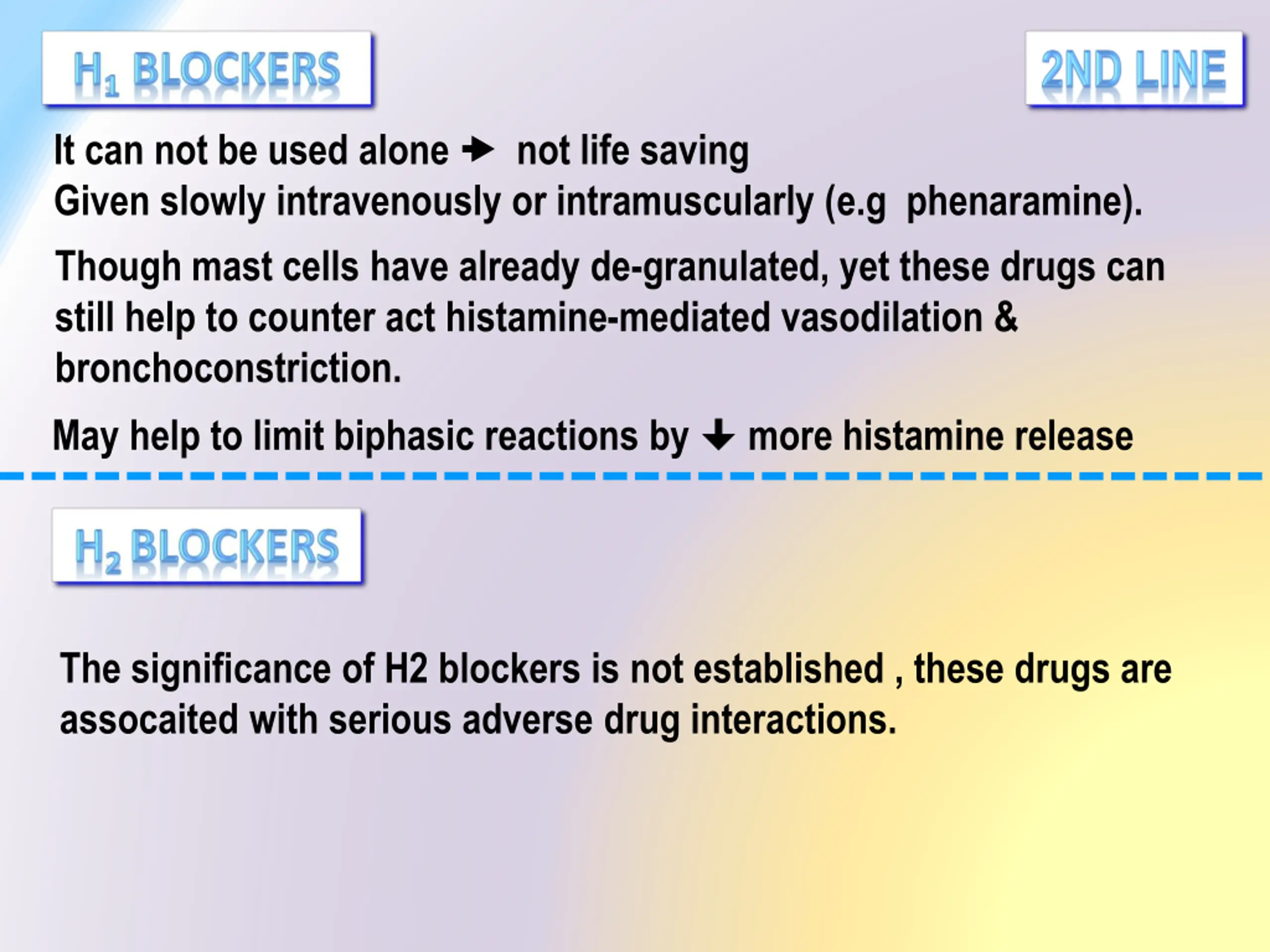 $H_1$ BLOCKERS

2ND LINE

It can not be used alone → not life saving
Given slowly intravenously or intramuscularly (e.g phenaramine).

Though mast cells have already de-granulated, yet these drugs can still help to counter act histamine-mediated vasodilation & bronchoconstriction.

May help to limit biphasic reactions by ↓ more histamine release

$H_2$ BLOCKERS

The significance of H2 blockers is not established , these drugs are assocaited with serious adverse drug interactions.